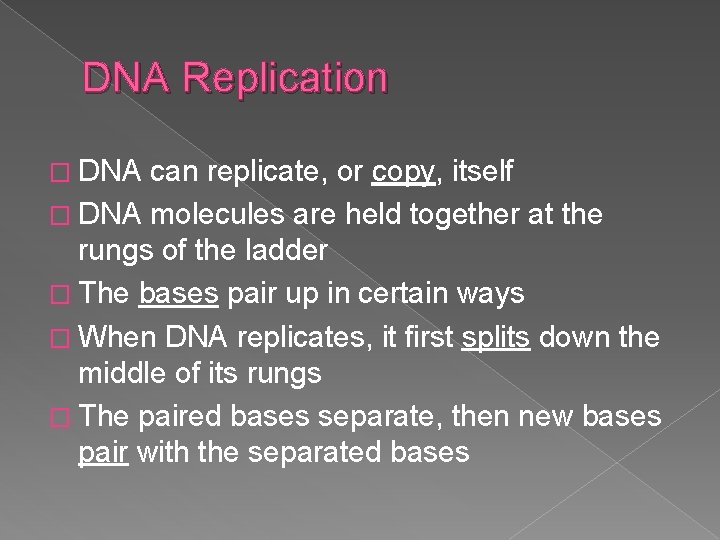 DNA Replication

□ DNA can replicate, or copy, itself
□ DNA molecules are held together at the rungs of the ladder
□ The bases pair up in certain ways
□ When DNA replicates, it first splits down the middle of its rungs
□ The paired bases separate, then new bases pair with the separated bases